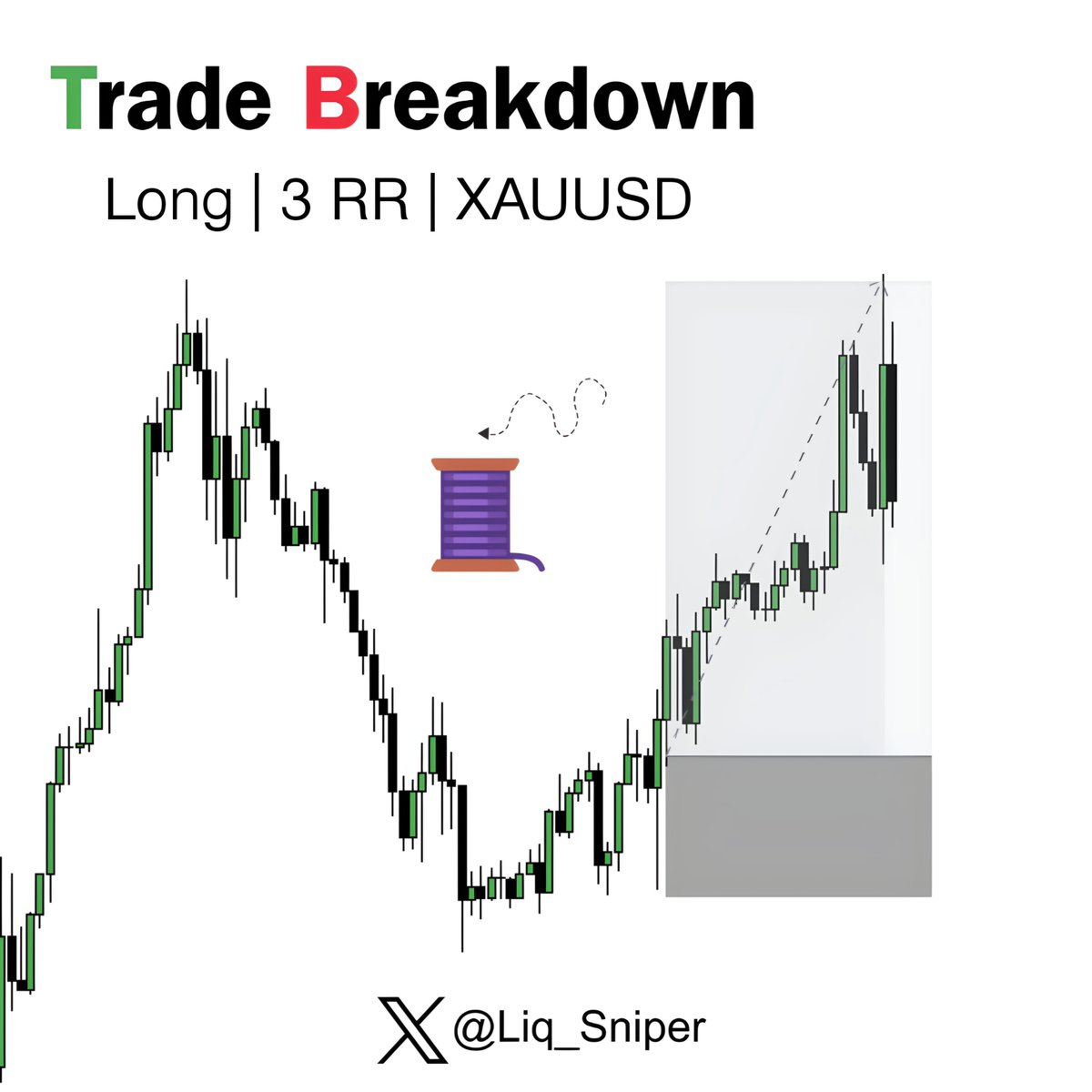 Trade Breakdown

Long | 3 RR | XAUUSD

@Liq_Sniper